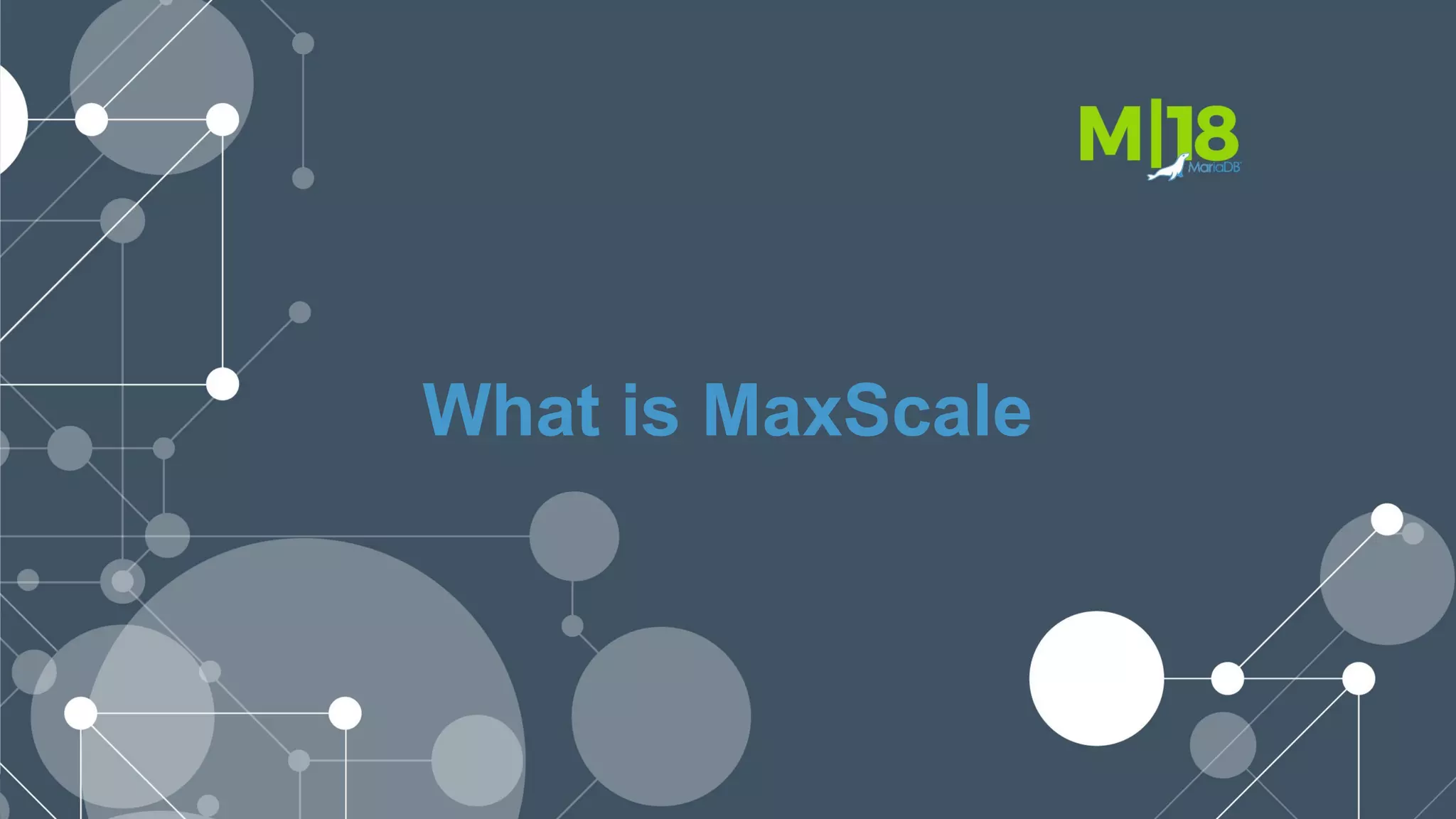 M|18
MariaDB

What is MaxScale